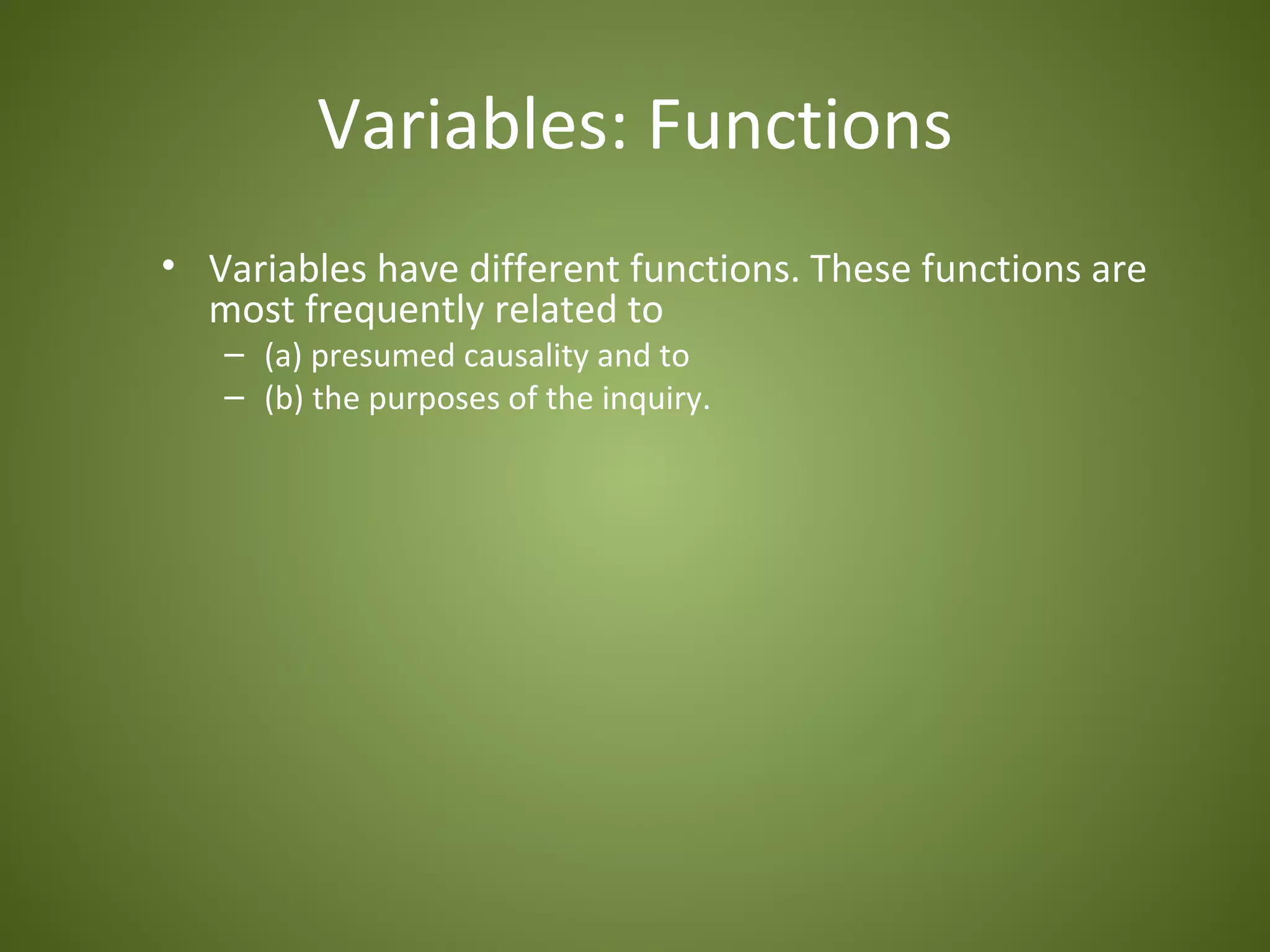 Variables: Functions

• Variables have different functions. These functions are most frequently related to
– (a) presumed causality and to
– (b) the purposes of the inquiry.